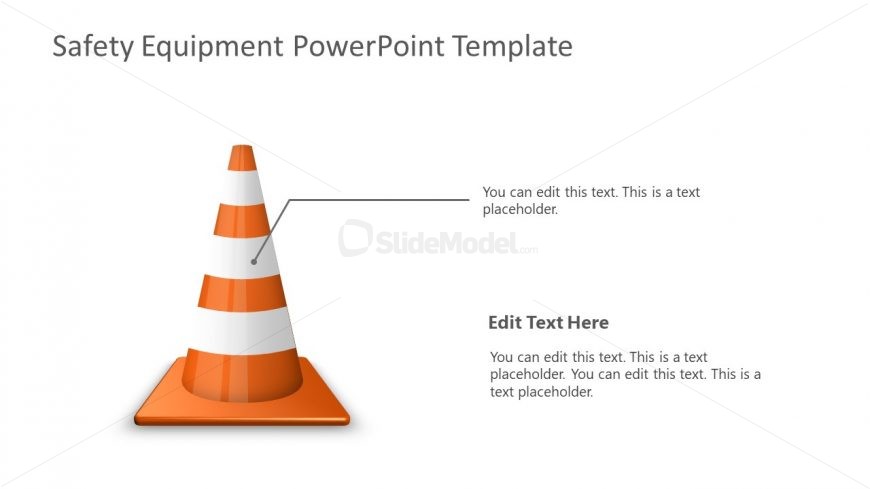 Safety Equipment PowerPoint Template

You can edit this text. This is a text placeholder.

SlideModel.com

Edit Text Here

You can edit this text. This is a text placeholder. You can edit this text. This is a text placeholder.